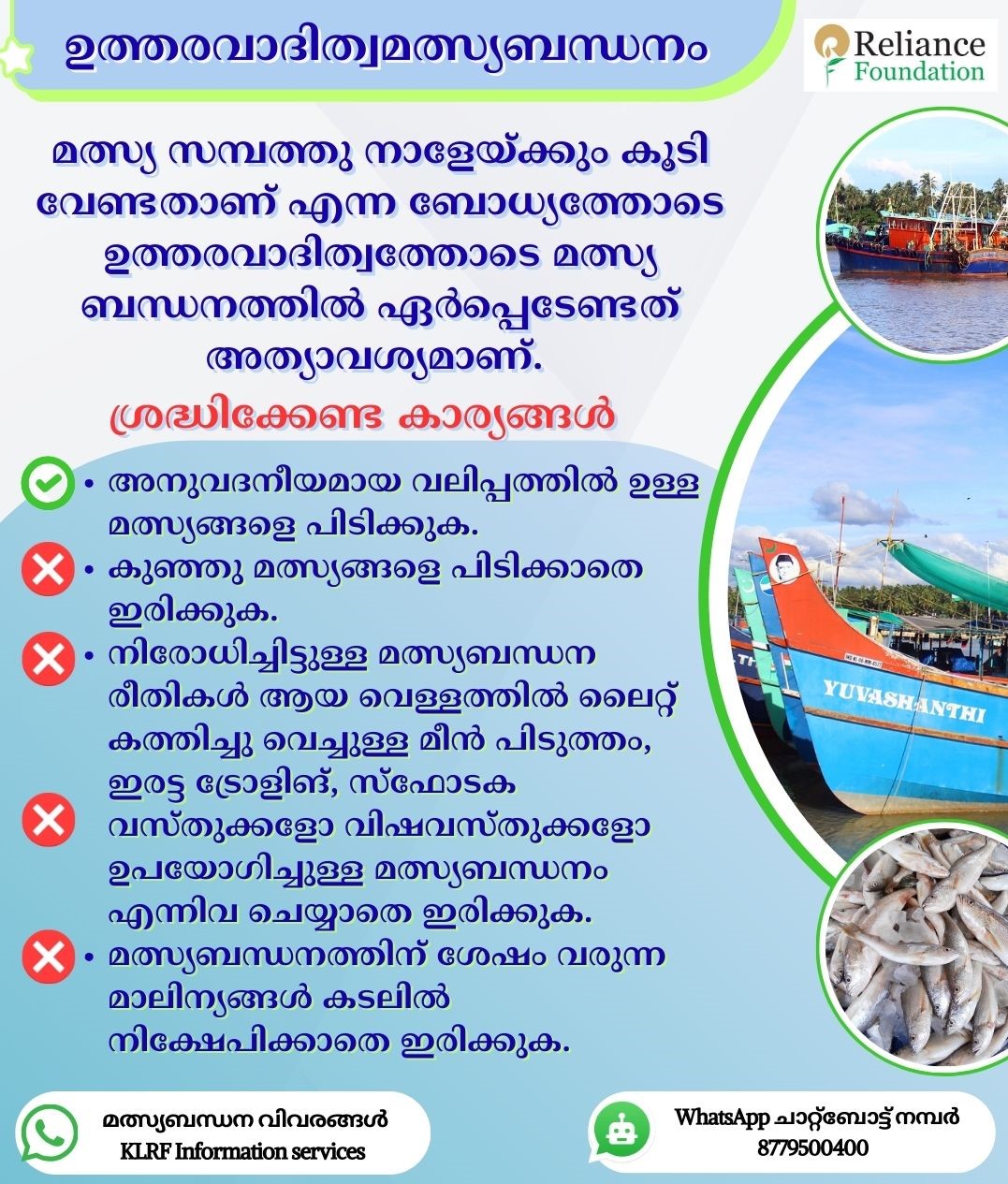 ഉത്തരവാദിത്വമത്സ്യബന്ധനം

Reliance Foundation

മത്സ്യ സമ്പത്തു നാളേയ്ക്കും കൂടി വേണ്ടതാണ് എന്ന ബോധ്യത്തോടെ ഉത്തരവാദിത്വത്തോടെ മത്സ്യ ബന്ധനത്തിൽ ഏർപ്പെടേണ്ടത് അത്യാവശ്യമാണ്.

ശ്രദ്ധിക്കേണ്ട കാര്യങ്ങൾ

• അനുവദനീയമായ വലിപ്പത്തിൽ ഉള്ള മത്സ്യങ്ങളെ പിടിക്കുക.

• കുഞ്ഞു മത്സ്യങ്ങളെ പിടിക്കാതെ ഇരിക്കുക.

• നിരോധിച്ചിട്ടുള്ള മത്സ്യബന്ധന രീതികൾ ആയ വെള്ളത്തിൽ ലൈറ്റ് കത്തിച്ചു വെച്ചുള്ള മീൻ പിടുത്തം, ഇരട്ട ട്രോളിങ്, സ്ഫോടക വസ്തുക്കളോ വിഷവസ്തുക്കളോ ഉപയോഗിച്ചുള്ള മത്സ്യബന്ധനം എന്നിവ ചെയ്യാതെ ഇരിക്കുക.

• മത്സ്യബന്ധനത്തിന് ശേഷം വരുന്ന മാലിന്യങ്ങൾ കടലിൽ നിക്ഷേപിക്കാതെ ഇരിക്കുക.

YUVASHANTHI

മത്സ്യബന്ധന വിവരങ്ങൾ
KLRF Information services

WhatsApp ചാറ്റ്ബോട്ട് നമ്പർ
8779500400